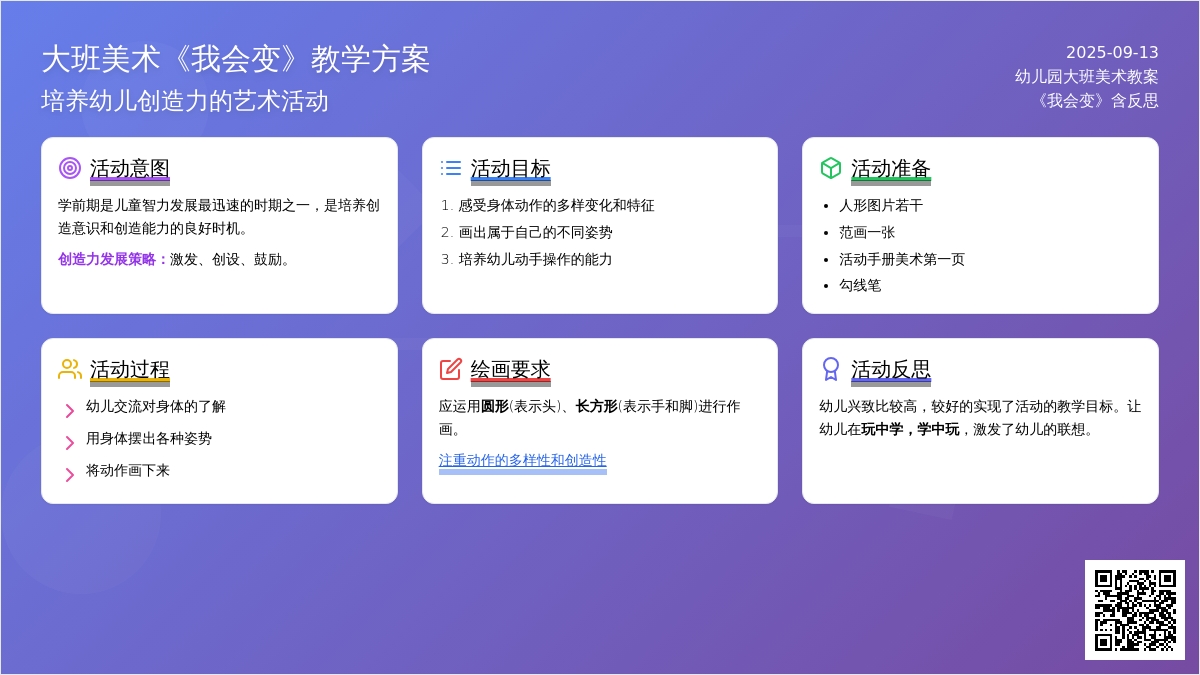 大班美术《我会变》教学方案
培养幼儿创造力的艺术活动

2025-09-13
幼儿园大班美术教案
《我会变》含反思

活动意图

学前期是儿童智力发展最迅速的时期之一，是培养创造意识和创造能力的良好时机。

创造力发展策略：激发、创设、鼓励。

活动目标

1. 感受身体动作的多样变化和特征
2. 画出属于自己的不同姿势
3. 培养幼儿动手操作的能力

活动准备

• 人形图片若干
• 范画一张
• 活动手册美术第一页
• 勾线笔

活动过程

幼儿交流对身体的了解
用身体摆出各种姿势
将动作画下来

绘画要求

应运用圆形(表示头)、长方形(表示手和脚)进行作画。

注重动作的多样性和创造性

活动反思

幼儿兴致比较高，较好的实现了活动的教学目标。让幼儿在玩中学，学中玩，激发了幼儿的联想。